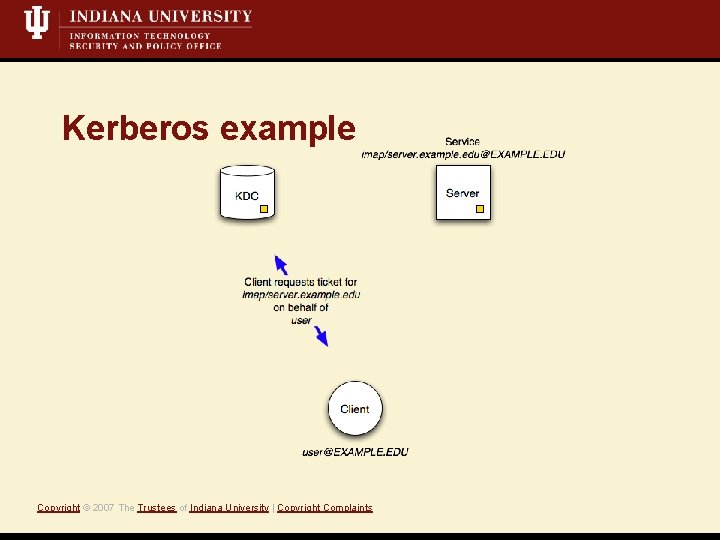 INDIANA UNIVERSITY
INFORMATION TECHNOLOGY
SECURITY AND POLICY OFFICE

Kerberos example

Service
imap/server.example.edu@EXAMPLE.EDU

KDC

Server

Client requests ticket for
imap/server.example.edu
on behalf of
user

Client

user@EXAMPLE.EDU

Copyright © 2007 The Trustees of Indiana University | Copyright Complaints